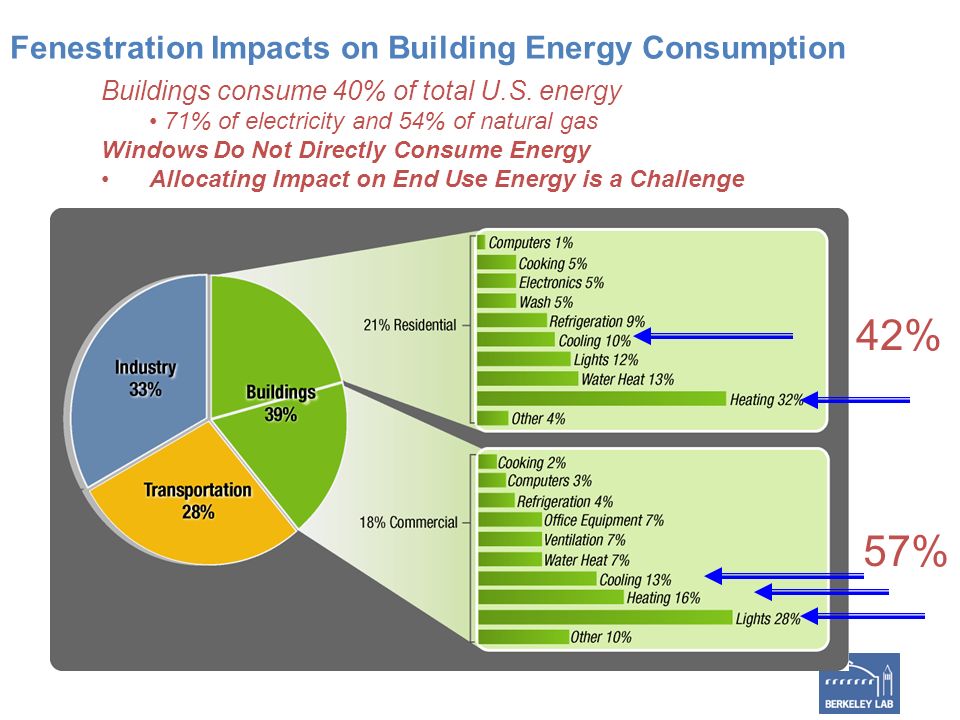 Fenestration Impacts on Building Energy Consumption

Buildings consume 40% of total U.S. energy

• 71% of electricity and 54% of natural gas

Windows Do Not Directly Consume Energy

• Allocating Impact on End Use Energy is a Challenge

Industry 33%

Buildings 39%

Transportation 28%

21% Residential

Computers 1%
Cooking 5%
Electronics 5%
Wash 5%
Refrigeration 9%
Cooling 10%
Lights 12%
Water Heat 13%
Heating 32%
Other 4%

42%

18% Commercial

Cooking 2%
Computers 3%
Refrigeration 4%
Office Equipment 7%
Ventilation 7%
Water Heat 7%
Cooling 13%
Heating 16%
Lights 28%
Other 10%

57%

BERKELEY LAB